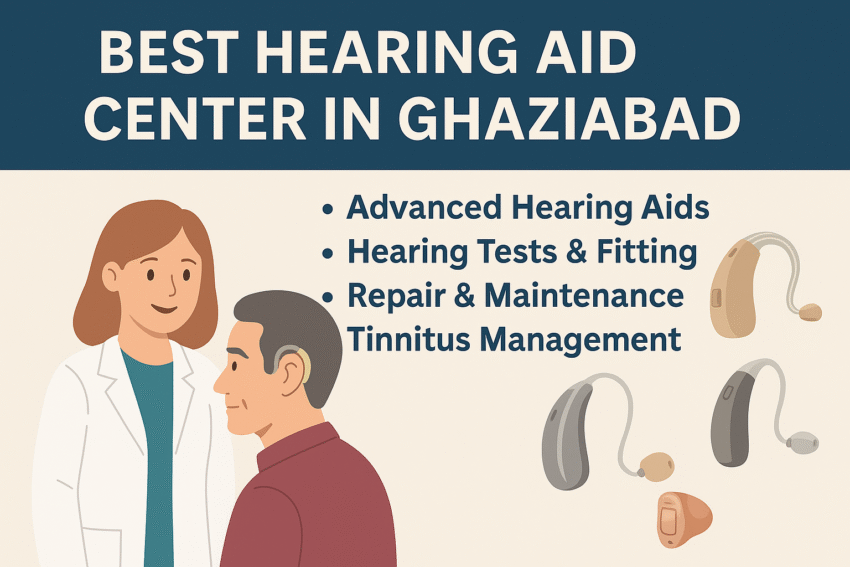 BEST HEARING AID CENTER IN GHAZIABAD

• Advanced Hearing Aids
• Hearing Tests & Fitting
• Repair & Maintenance
Tinnitus Management